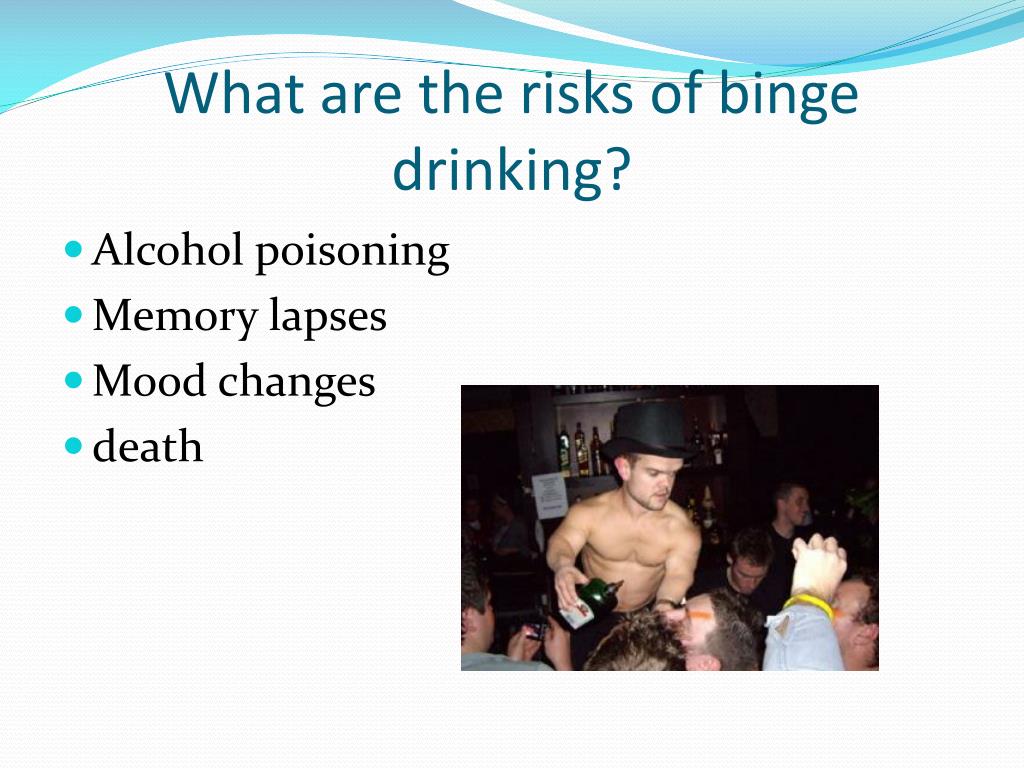 What are the risks of binge drinking?

- Alcohol poisoning
- Memory lapses
- Mood changes
- death